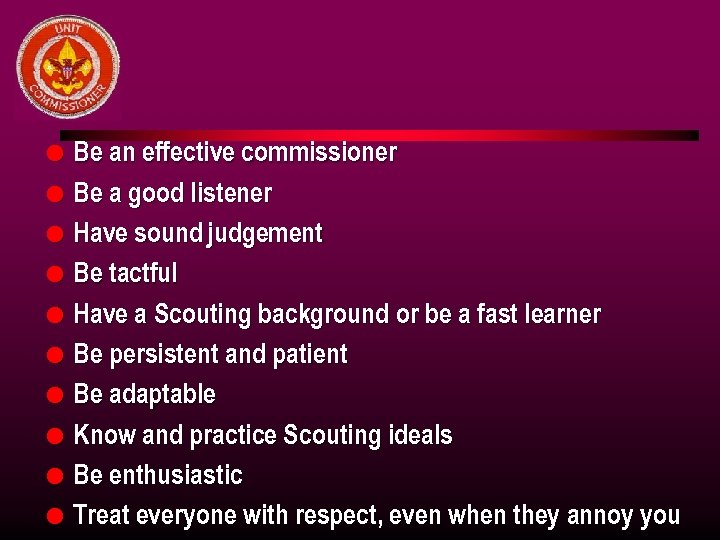 UNIT
COMMISSIONER

- Be an effective commissioner
- Be a good listener
- Have sound judgement
- Be tactful
- Have a Scouting background or be a fast learner
- Be persistent and patient
- Be adaptable
- Know and practice Scouting ideals
- Be enthusiastic
- Treat everyone with respect, even when they annoy you